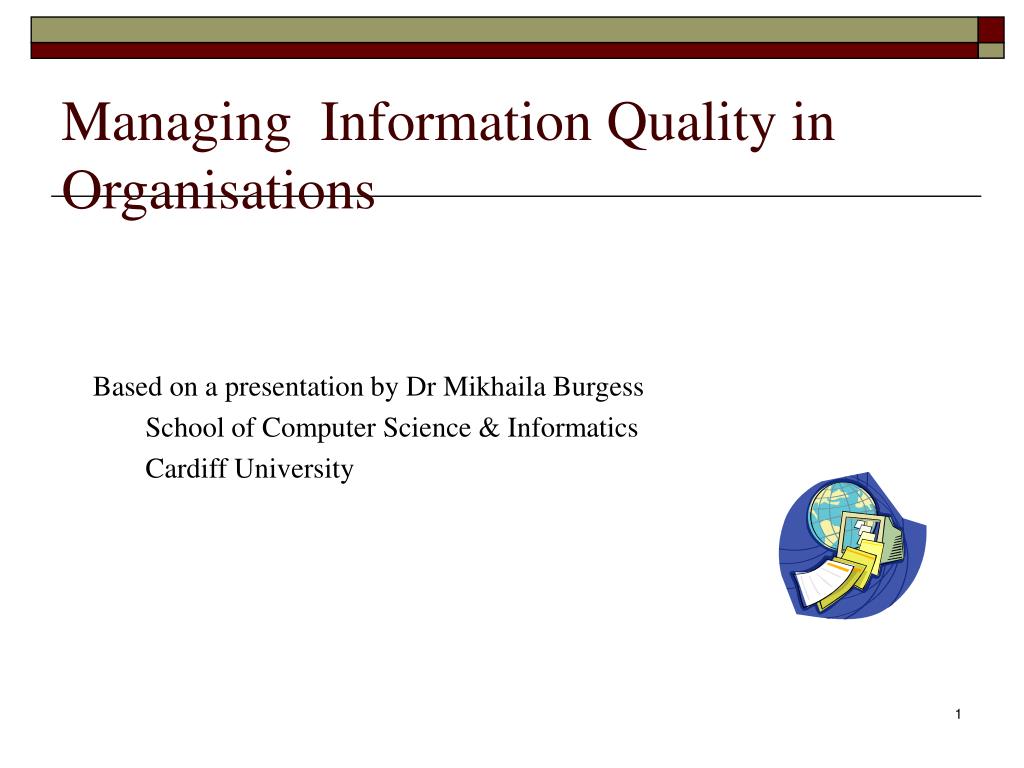 Managing Information Quality in Organisations

Based on a presentation by Dr Mikhaila Burgess
School of Computer Science & Informatics
Cardiff University

1